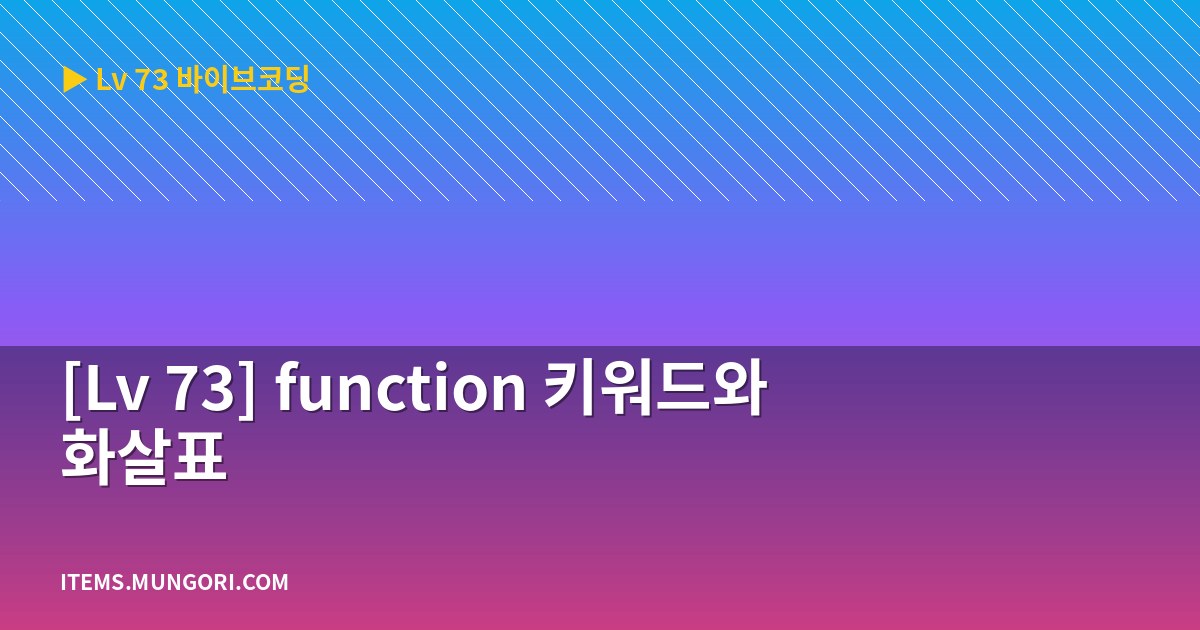 ▶ Lv 73 바이브코딩

[Lv 73] function 키워드와 화살표

ITEMS.MUNGORI.COM